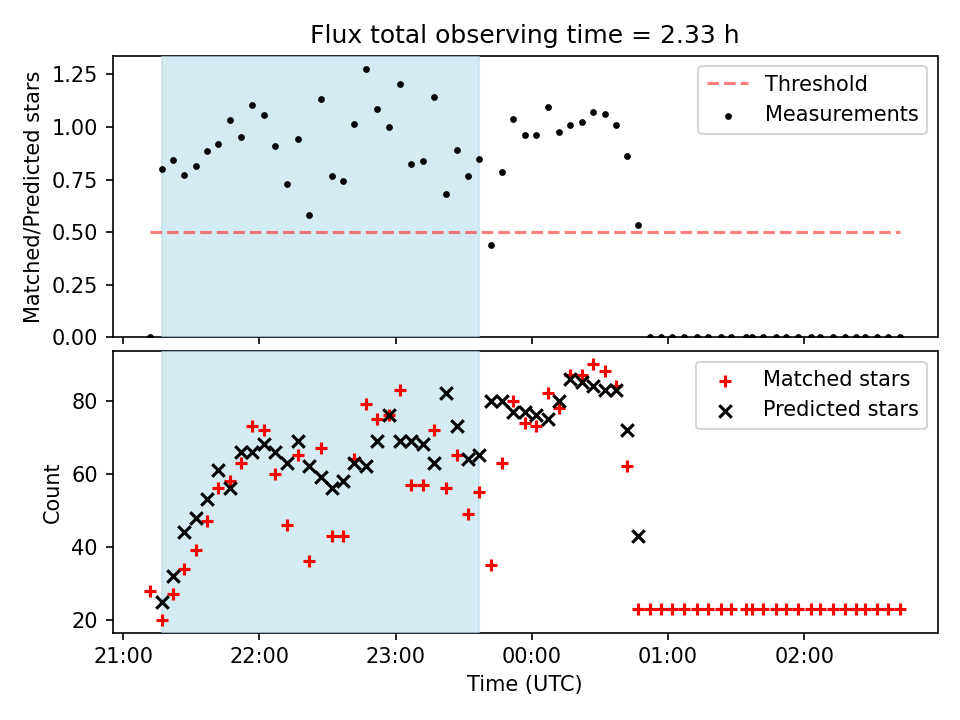 Flux total observing time = 2.33 h

Matched/Predicted stars

1.25
1.00
0.75
0.50
0.25
0.00

Threshold
Measurements

Count

80
60
40
20

Matched stars
Predicted stars

21:00
22:00
23:00
00:00
01:00
02:00

Time (UTC)